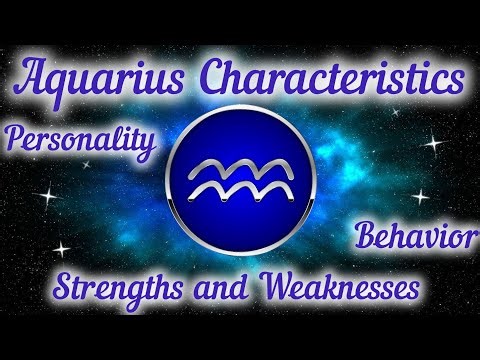 Aquarius Characteristics

Personality

Behavior

Strengths and Weaknesses